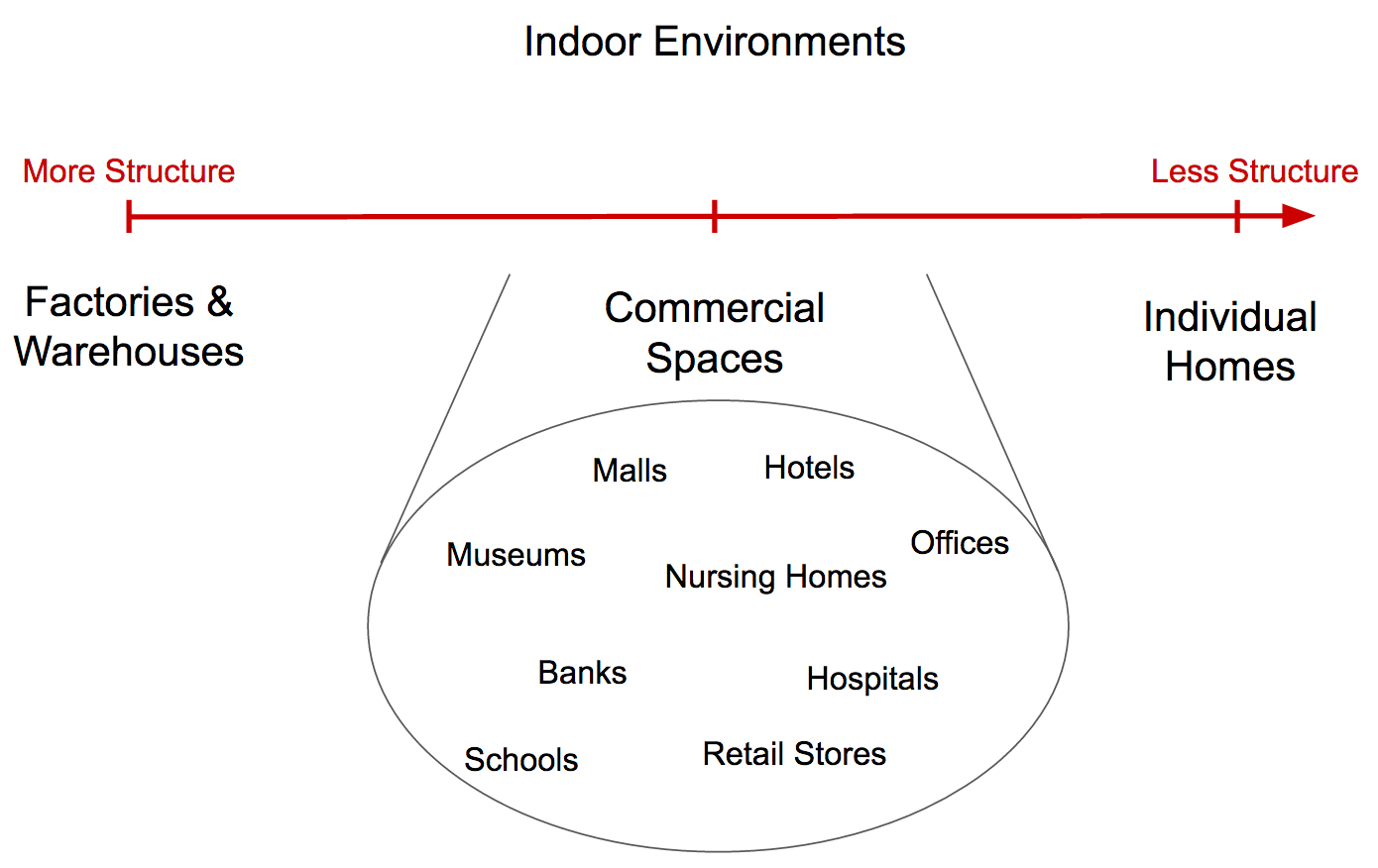 Indoor Environments

More Structure

Less Structure

Factories & Warehouses

Commercial Spaces

Individual Homes

Malls

Hotels

Museums

Nursing Homes

Offices

Banks

Hospitals

Schools

Retail Stores